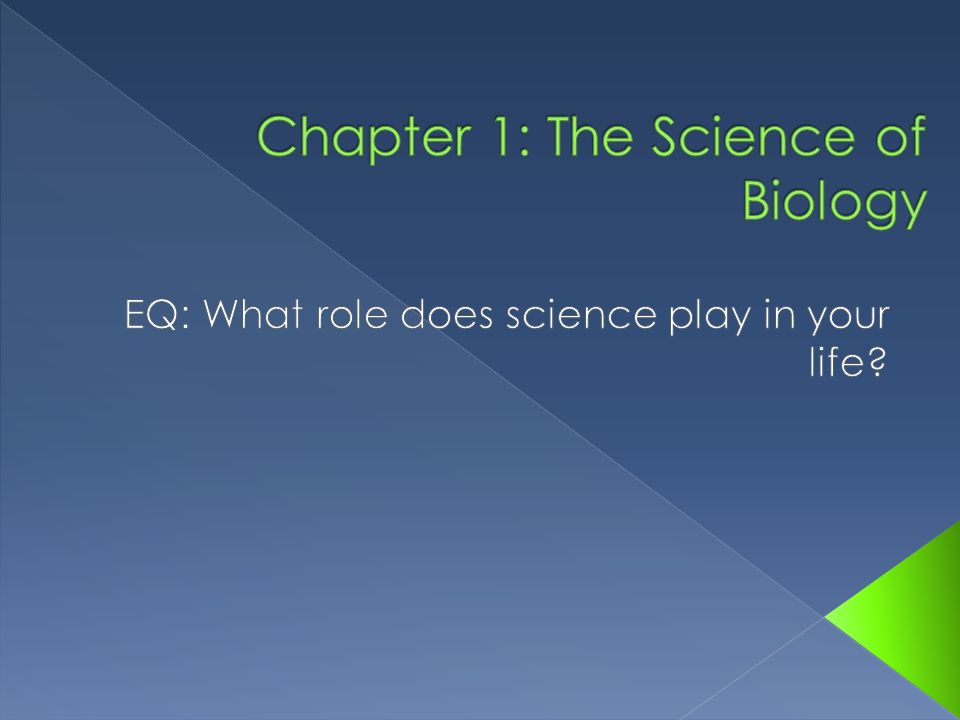 Chapter 1: The Science of Biology

EQ: What role does science play in your life?